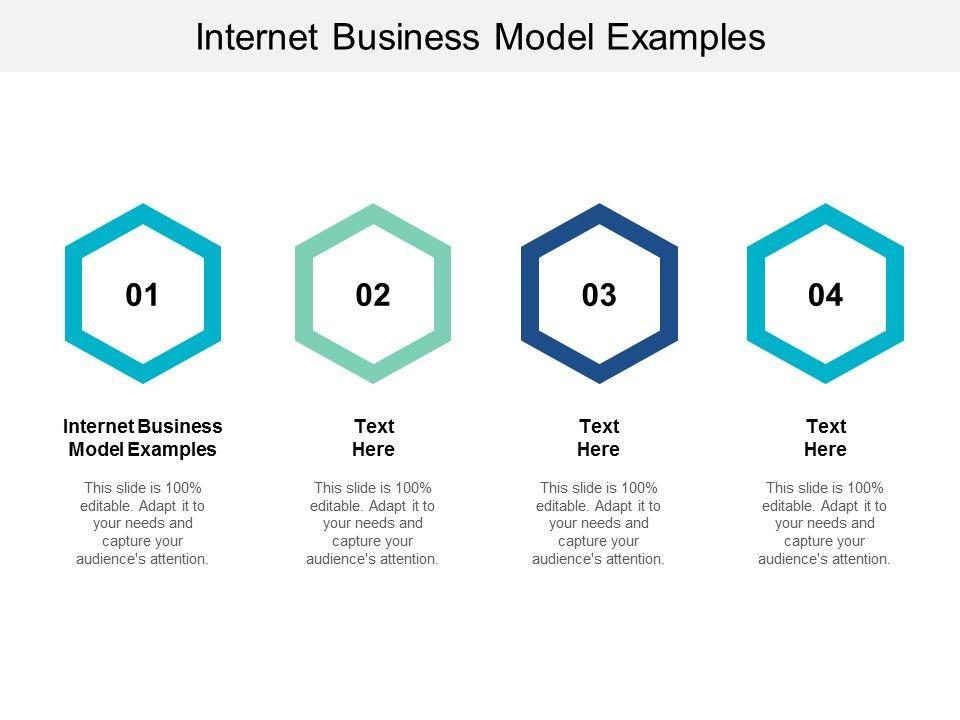 Internet Business Model Examples

01

Internet Business Model Examples

This slide is 100% editable. Adapt it to your needs and capture your audience's attention.

02

Text Here

This slide is 100% editable. Adapt it to your needs and capture your audience's attention.

03

Text Here

This slide is 100% editable. Adapt it to your needs and capture your audience's attention.

04

Text Here

This slide is 100% editable. Adapt it to your needs and capture your audience's attention.